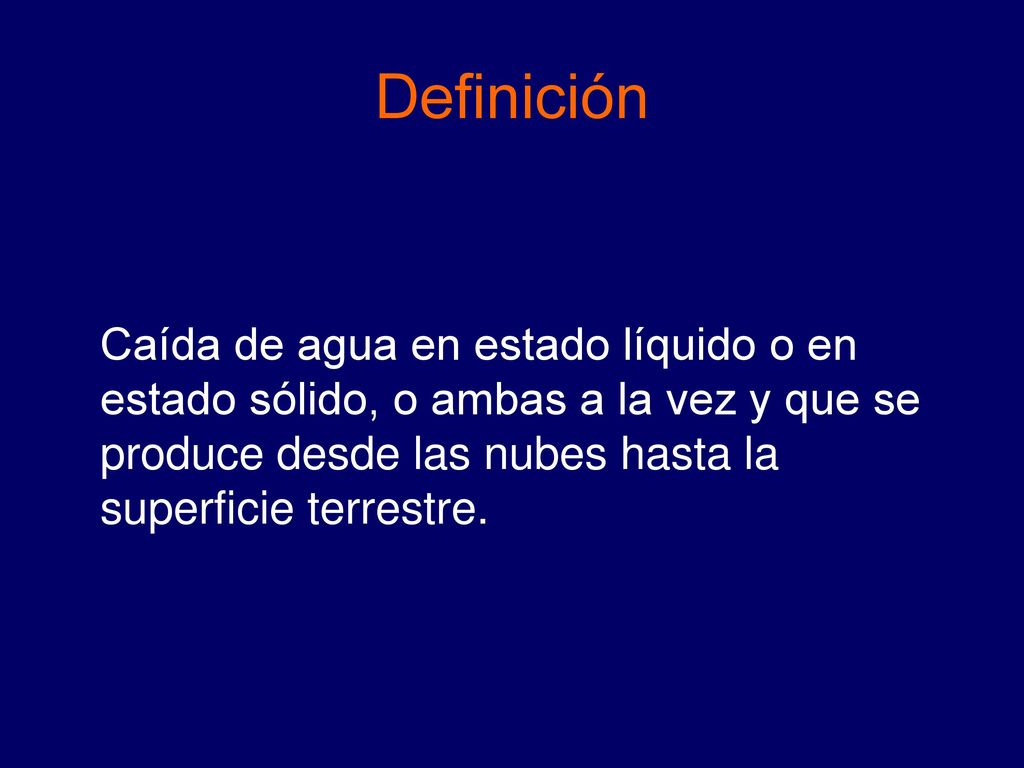 Definición

Caída de agua en estado líquido o en estado sólido, o ambas a la vez y que se produce desde las nubes hasta la superficie terrestre.